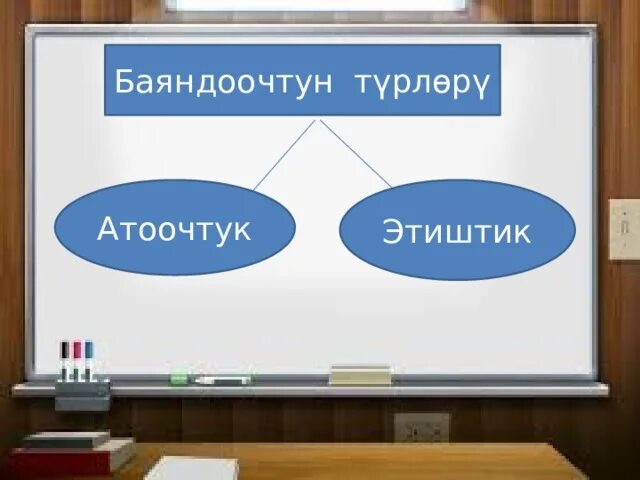 Баяндоочтун түрлөрү

Атоочтук

Этиштик